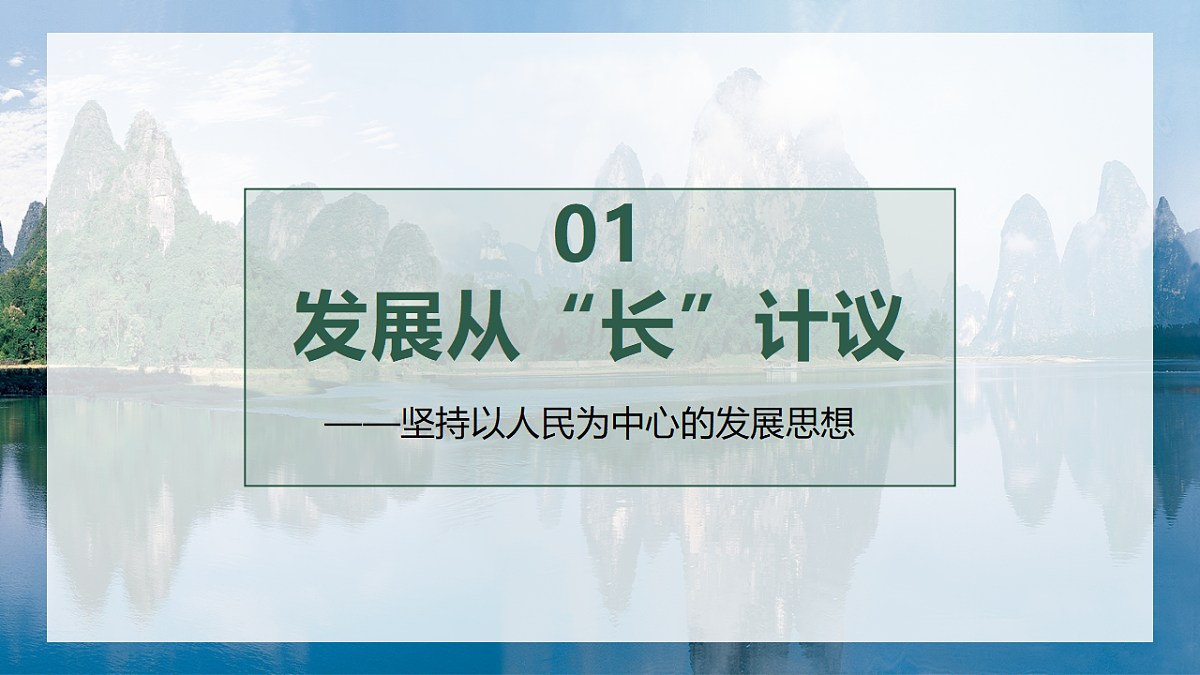 01

发展从“长”计议

——坚持以人民为中心的发展思想